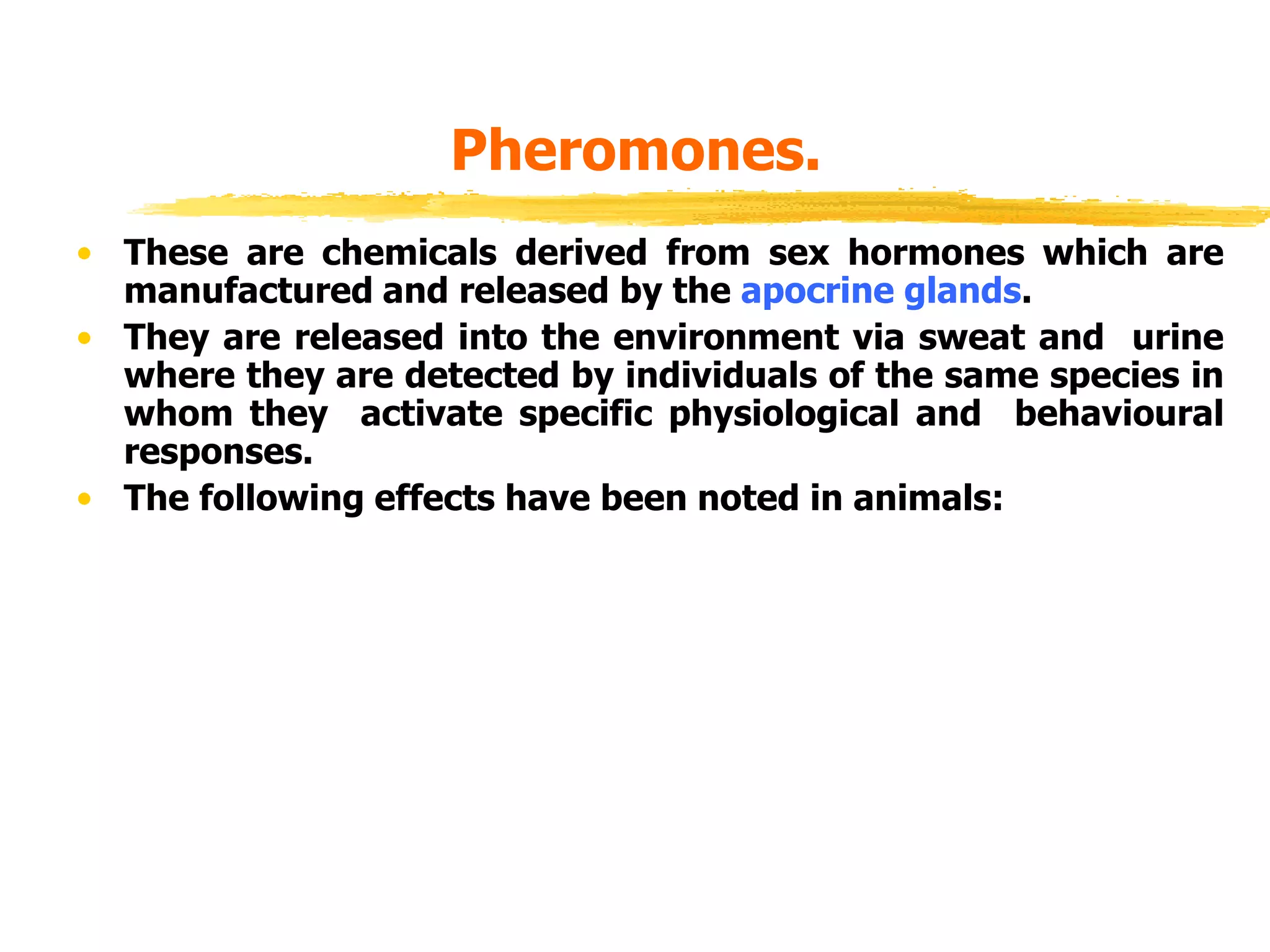 Pheromones.

• These are chemicals derived from sex hormones which are manufactured and released by the apocrine glands.

• They are released into the environment via sweat and urine where they are detected by individuals of the same species in whom they activate specific physiological and behavioural responses.

• The following effects have been noted in animals: